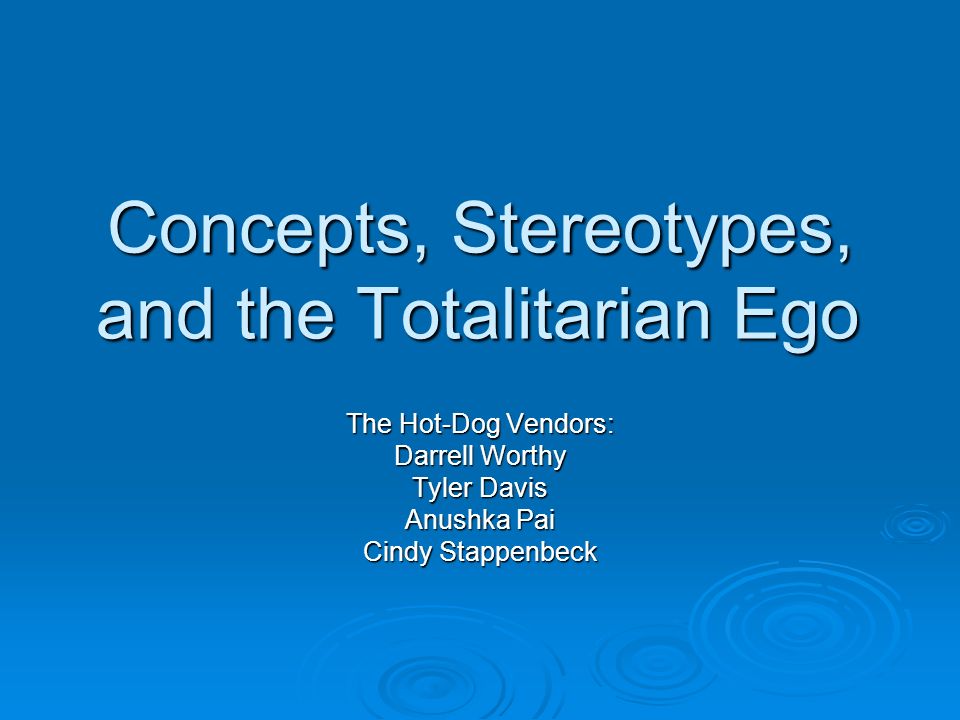 Concepts, Stereotypes, and the Totalitarian Ego

The Hot-Dog Vendors:
Darrell Worthy
Tyler Davis
Anushka Pai
Cindy Stappenbeck